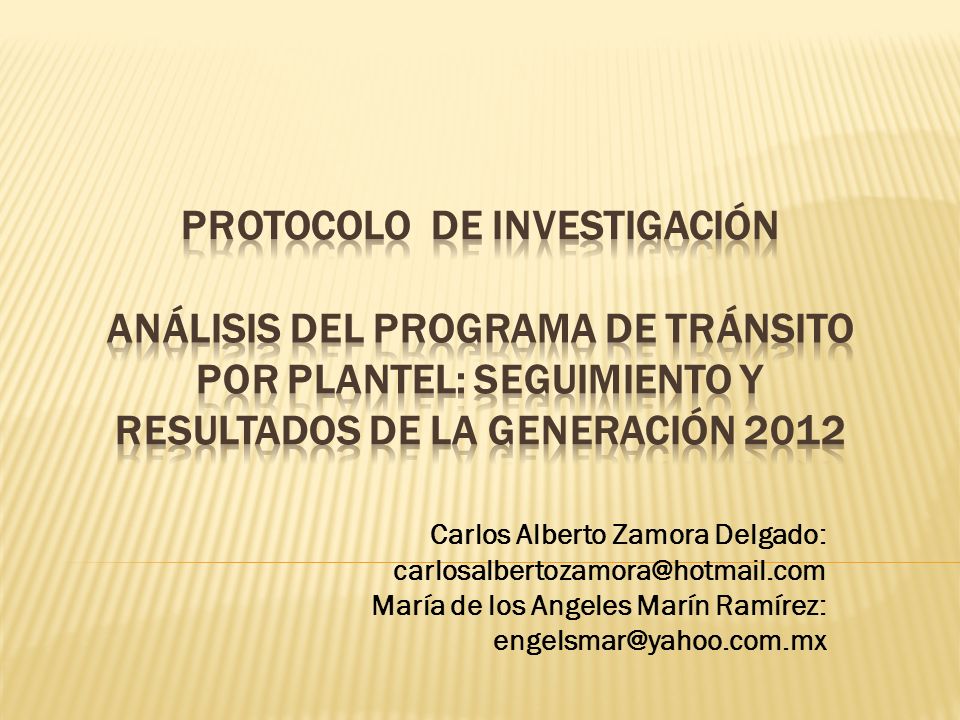 PROTOCOLO DE INVESTIGACIÓN

ANÁLISIS DEL PROGRAMA DE TRÁNSITO POR PLANTEL: SEGUIMIENTO Y RESULTADOS DE LA GENERACIÓN 2012

Carlos Alberto Zamora Delgado:
carlosalbertozamora@hotmail.com
María de los Angeles Marín Ramírez:
engelsmar@yahoo.com.mx